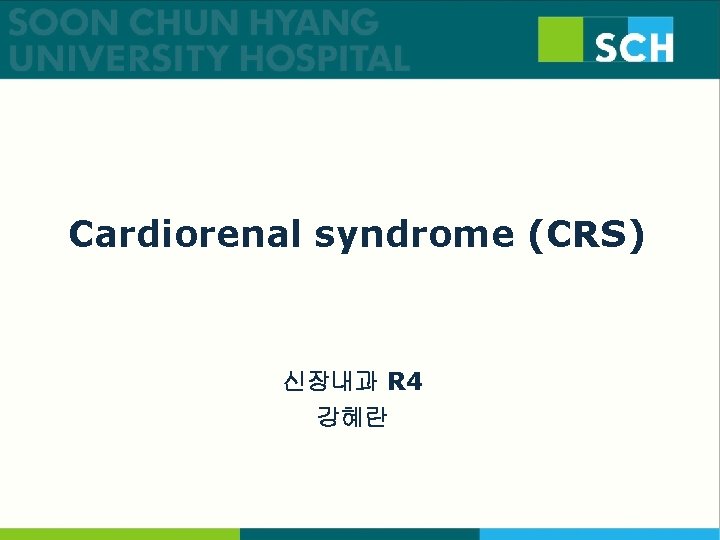 SOON CHUN HYANG UNIVERSITY HOSPITAL

SCH

Cardiorenal syndrome (CRS)

신장내과 R4
강혜란